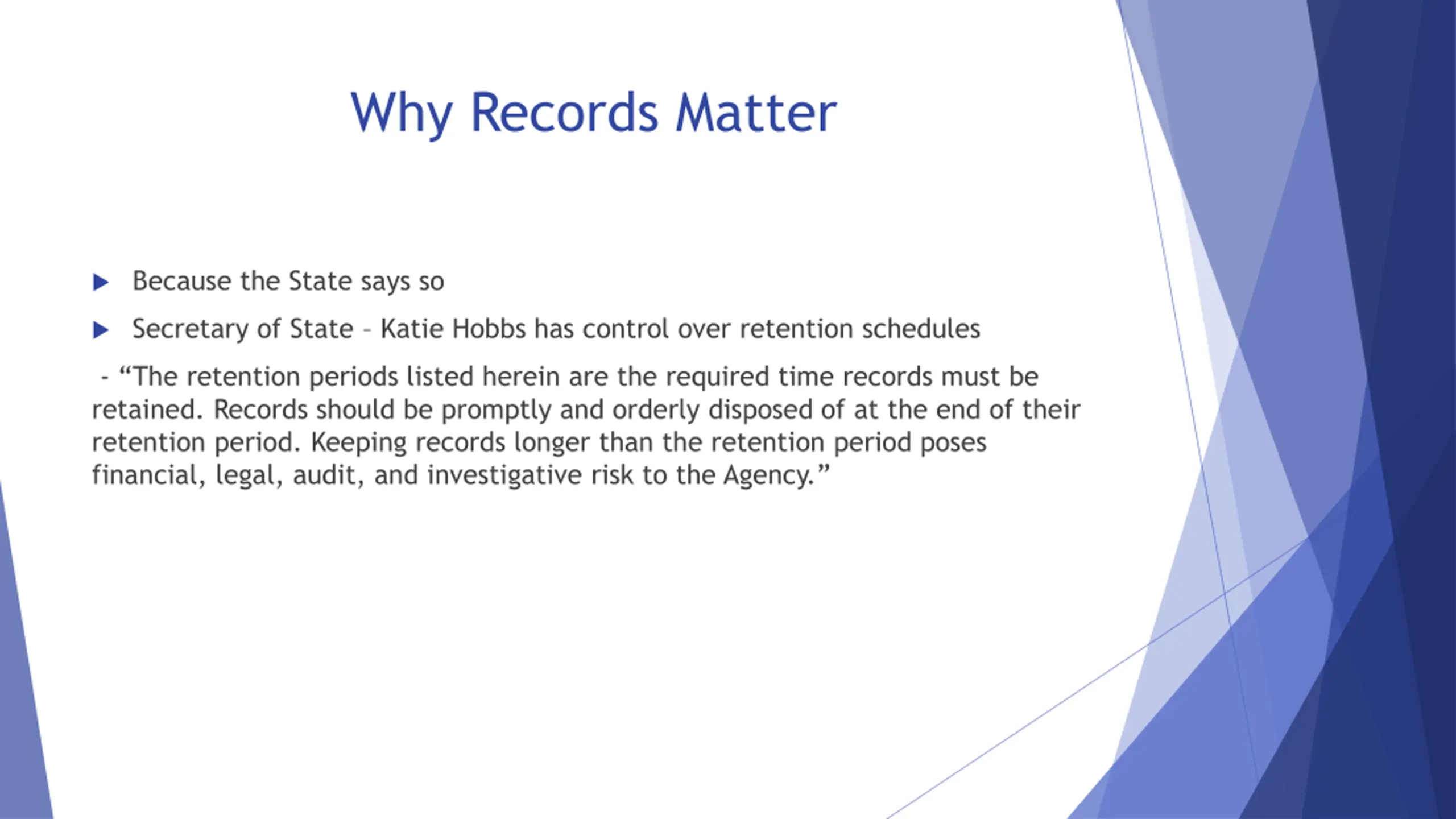 Why Records Matter

Because the State says so

Secretary of State – Katie Hobbs has control over retention schedules

- “The retention periods listed herein are the required time records must be retained. Records should be promptly and orderly disposed of at the end of their retention period. Keeping records longer than the retention period poses financial, legal, audit, and investigative risk to the Agency.”